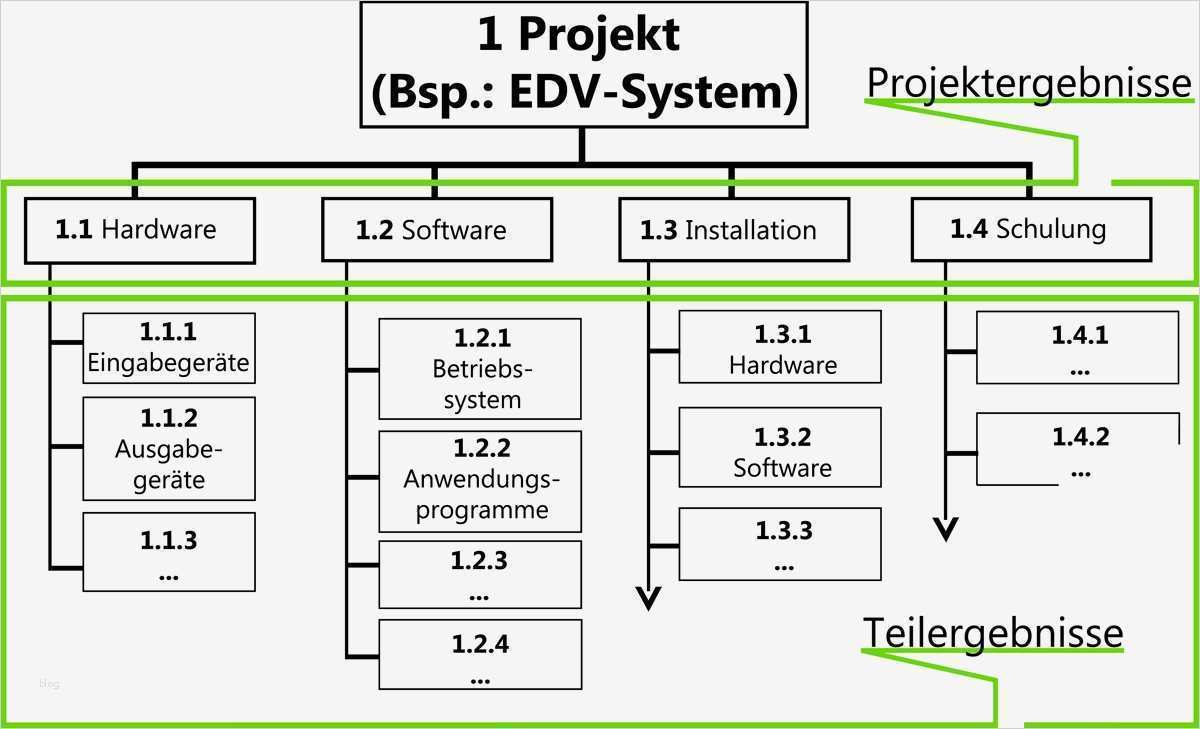 1 Projekt (Bsp.: EDV-System)

Projektergebnisse

1.1 Hardware

1.2 Software

1.3 Installation

1.4 Schulung

1.1.1 Eingabegeräte

1.1.2 Ausgabegeräte

1.1.3 ...

1.2.1 Betriebssystem

1.2.2 Anwendungsprogramme

1.2.3 ...

1.2.4 ...

1.3.1 Hardware

1.3.2 Software

1.3.3 ...

1.4.1 ...

1.4.2 ...

Teilergebnisse

blog